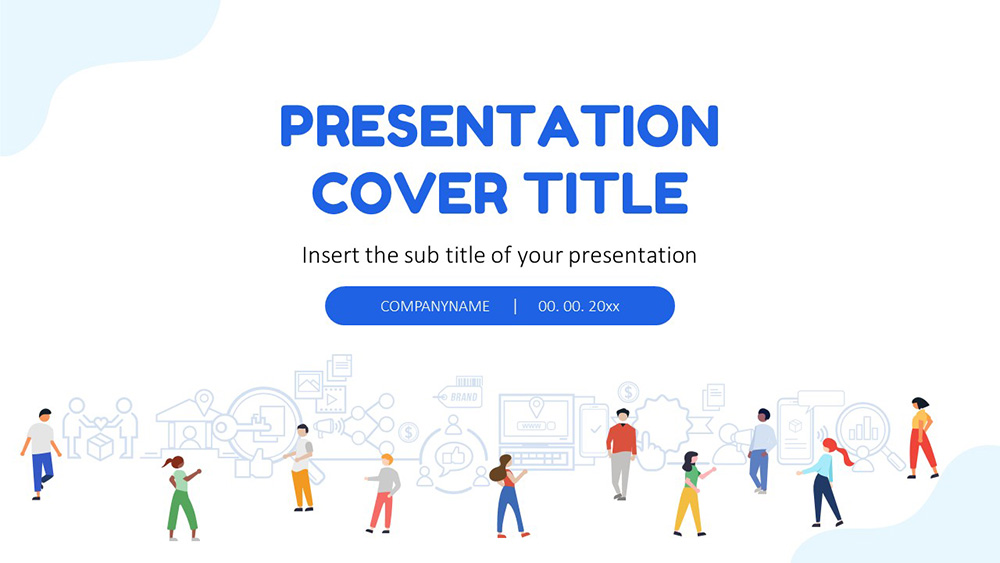 PRESENTATION COVER TITLE

Insert the sub title of your presentation

COMPANYNAME | 00. 00. 20xx

BRAND

www